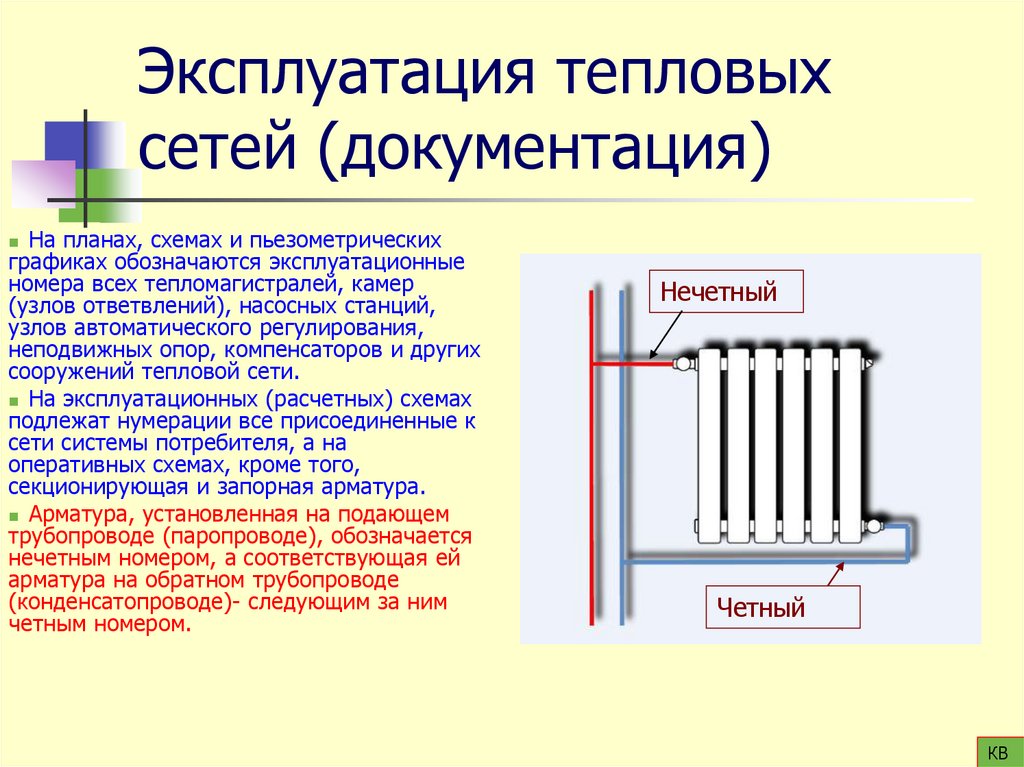 Эксплуатация тепловых сетей (документация)

На планах, схемах и пьезометрических графиках обозначаются эксплуатационные номера всех тепломагистралей, камер (узлов ответвлений), насосных станций, узлов автоматического регулирования, неподвижных опор, компенсаторов и других сооружений тепловой сети.

На эксплуатационных (расчетных) схемах подлежат нумерации все присоединенные к сети системы потребителя, а на оперативных схемах, кроме того, секционирующая и запорная арматура.

Арматура, установленная на подающем трубопроводе (паропроводе), обозначается нечетным номером, а соответствующая ей арматура на обратном трубопроводе (конденсатопроводе)- следующим за ним четным номером.

Нечетный

Четный

КВ